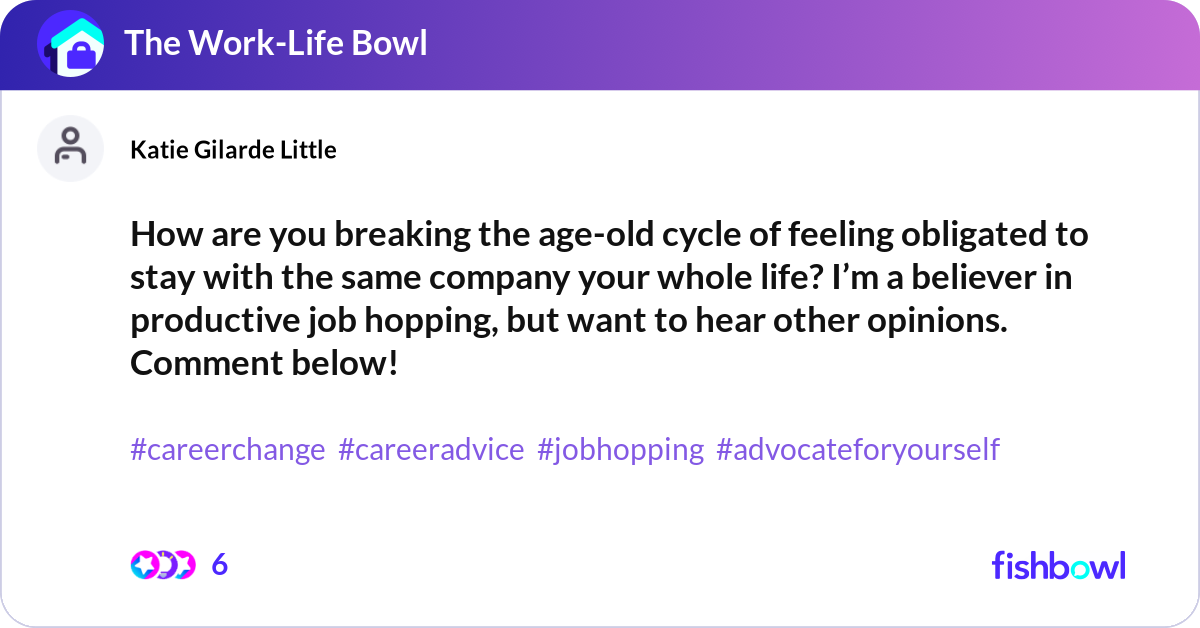 The Work-Life Bowl

Katie Gilarde Little

How are you breaking the age-old cycle of feeling obligated to stay with the same company your whole life? I’m a believer in productive job hopping, but want to hear other opinions. Comment below!

#careerchange #careeradvice #jobhopping #advocateforyourself

6

fishbowl